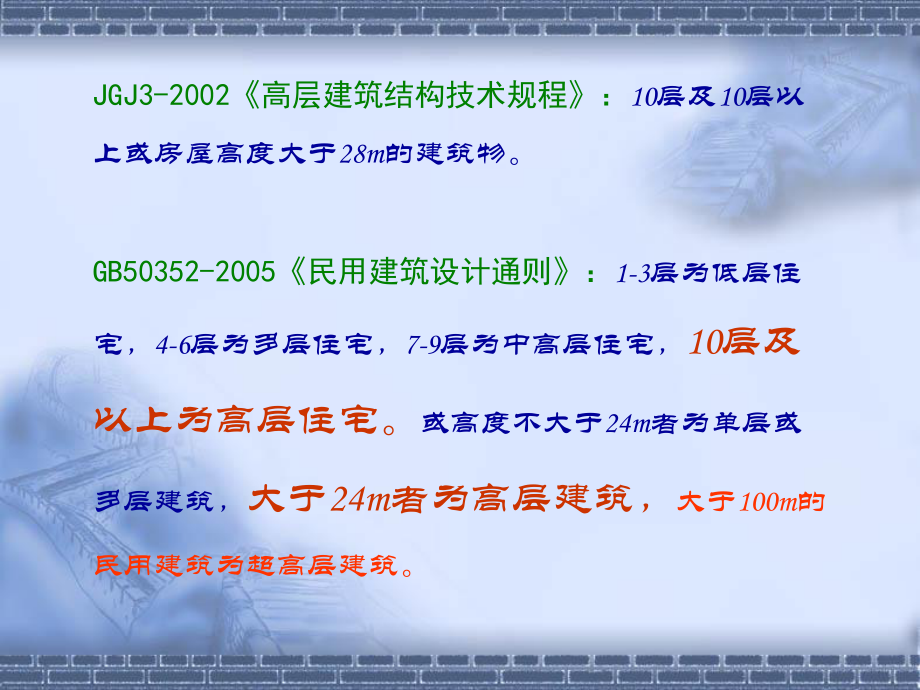 JGJ3-2002《高层建筑结构技术规程》：10层及10层以上或房屋高度大于28m的建筑物。

GB50352-2005《民用建筑设计通则》：1-3层为低层住宅，4-6层为多层住宅，7-9层为中高层住宅，10层及以上为高层住宅。或高度不大于24m者为单层或多层建筑，大于24m者为高层建筑，大于100m的民用建筑为超高层建筑。